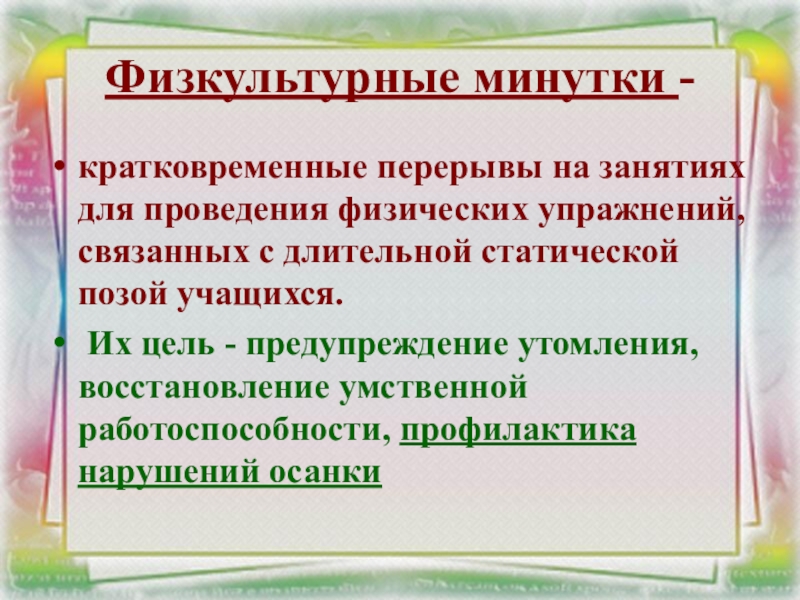 Физкультурные минутки -

• кратковременные перерывы на занятиях для проведения физических упражнений, связанных с длительной статической позой учащихся.

• Их цель - предупреждение утомления, восстановление умственной работоспособности, профилактика нарушений осанки